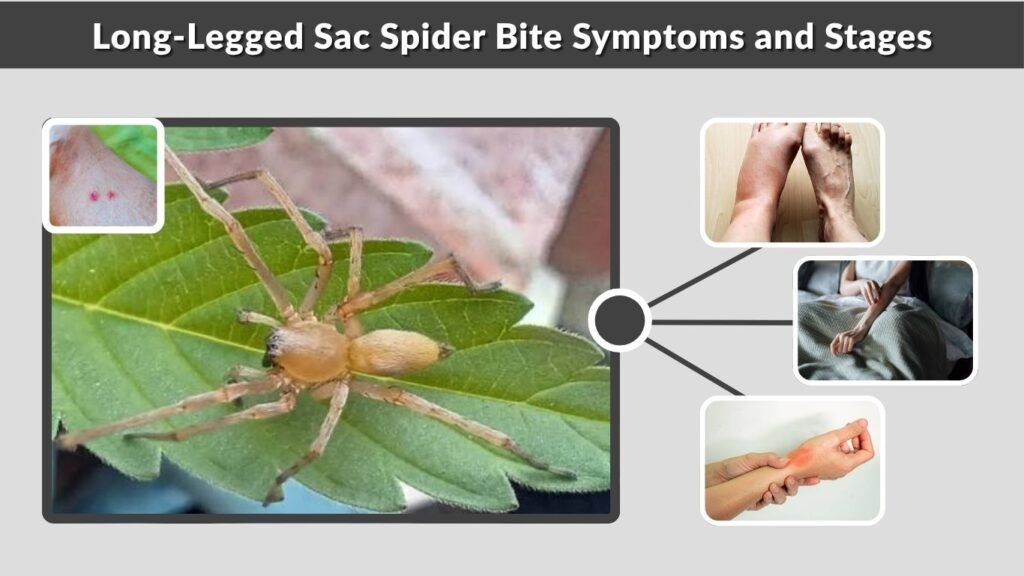 Long-Legged Sac Spider Bite Symptoms and Stages